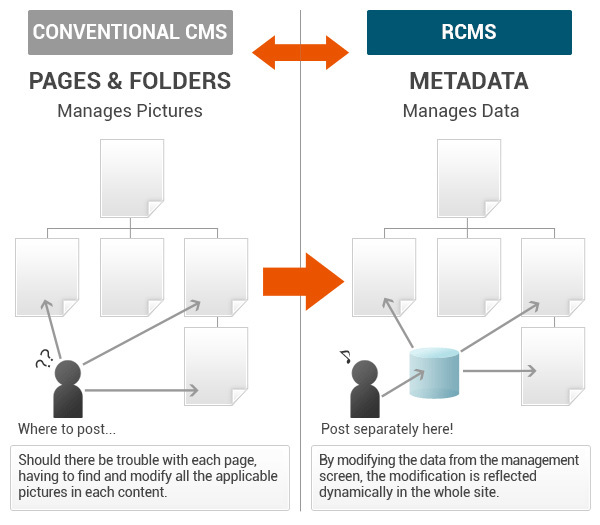 CONVENTIONAL CMS

PAGES & FOLDERS

Manages Pictures

??

Where to post...

Should there be trouble with each page, having to find and modify all the applicable pictures in each content.

RCMS

METADATA

Manages Data

Post separately here!

By modifying the data from the management screen, the modification is reflected dynamically in the whole site.